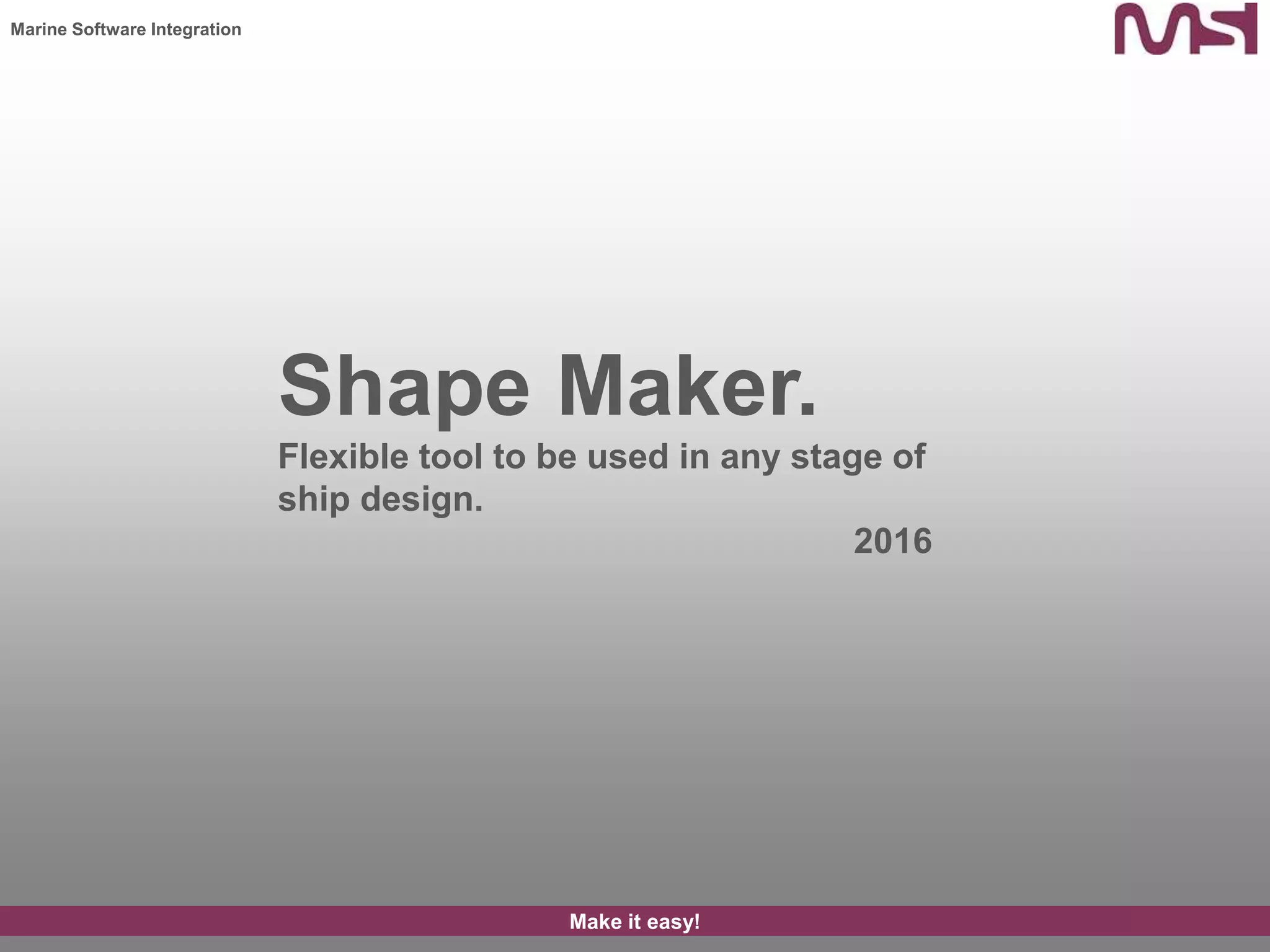 Marine Software Integration

MSI

Shape Maker.

Flexible tool to be used in any stage of ship design.

2016

Make it easy!